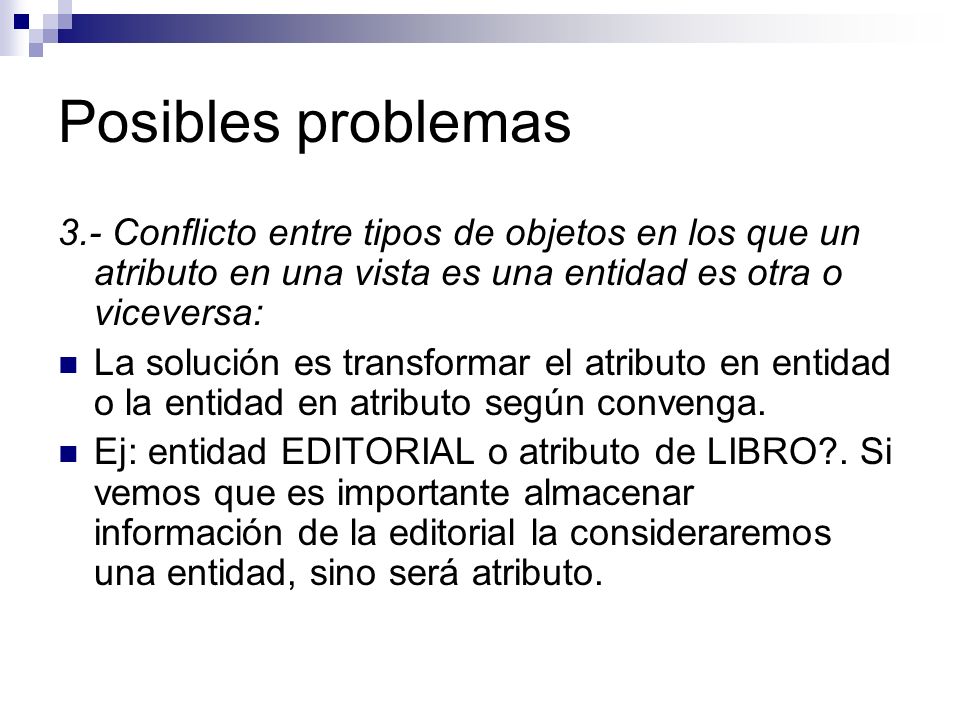 Posibles problemas

3.- Conflicto entre tipos de objetos en los que un atributo en una vista es una entidad es otra o viceversa:

La solución es transformar el atributo en entidad o la entidad en atributo según convenga.

Ej: entidad EDITORIAL o atributo de LIBRO?. Si vemos que es importante almacenar información de la editorial la consideraremos una entidad, sino será atributo.